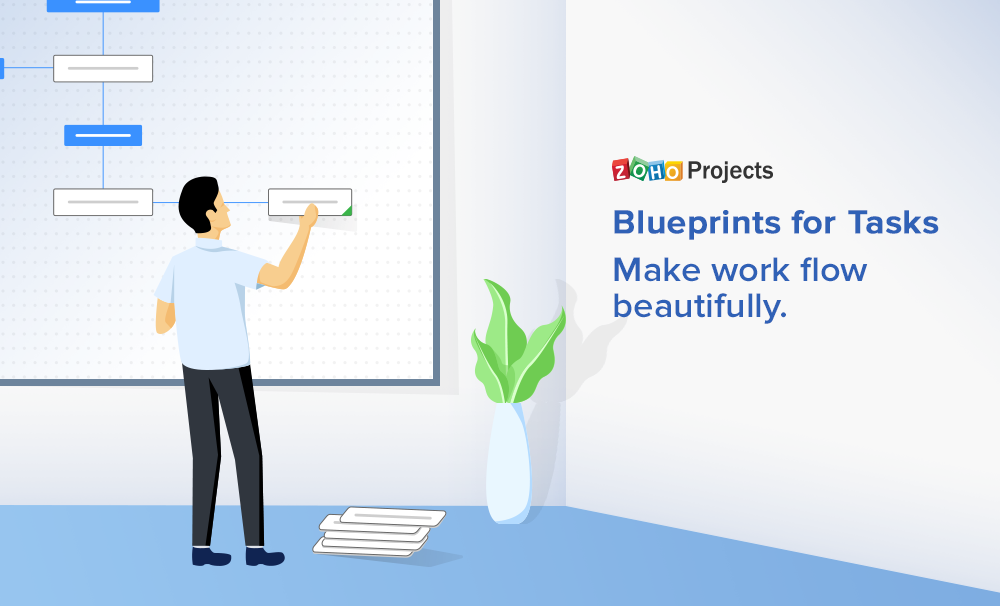 ZOHO Projects

Blueprints for Tasks

Make work flow beautifully.